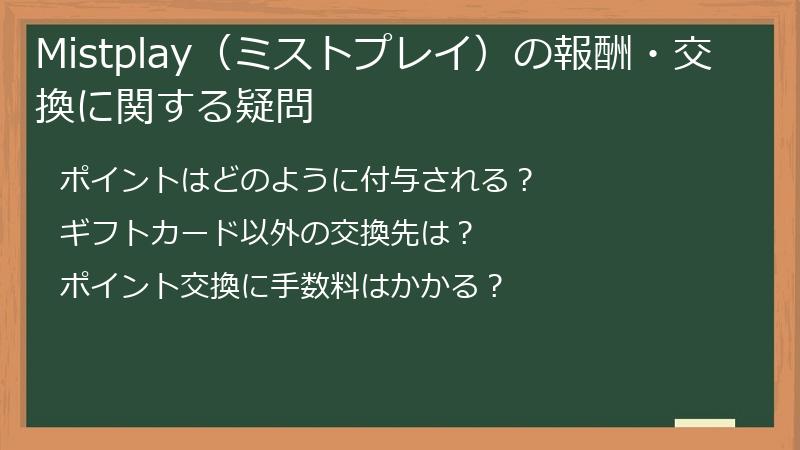 Mistplay（ミストプレイ）の報酬・交換に関する疑問

ポイントはどのように付与される？

ギフトカード以外の交換先は？

ポイント交換に手数料はかかる？